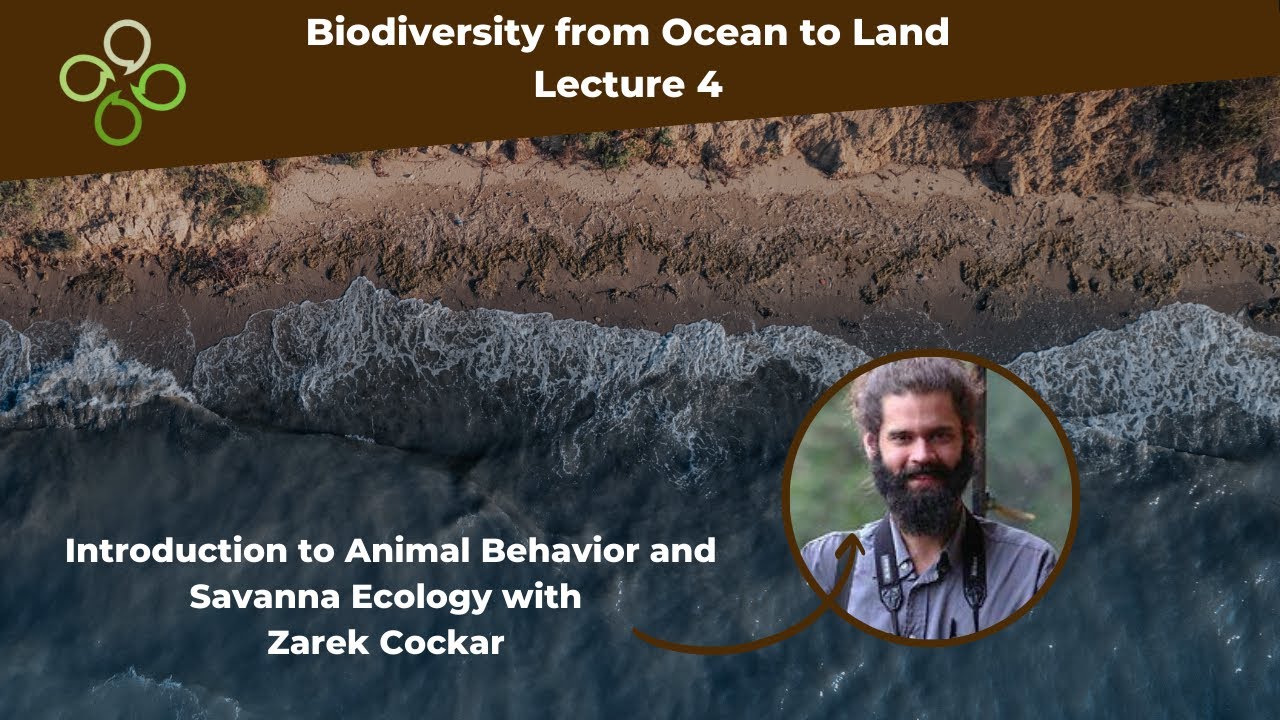 Biodiversity from Ocean to Land
Lecture 4

Introduction to Animal Behavior and Savanna Ecology with Zarek Cockar